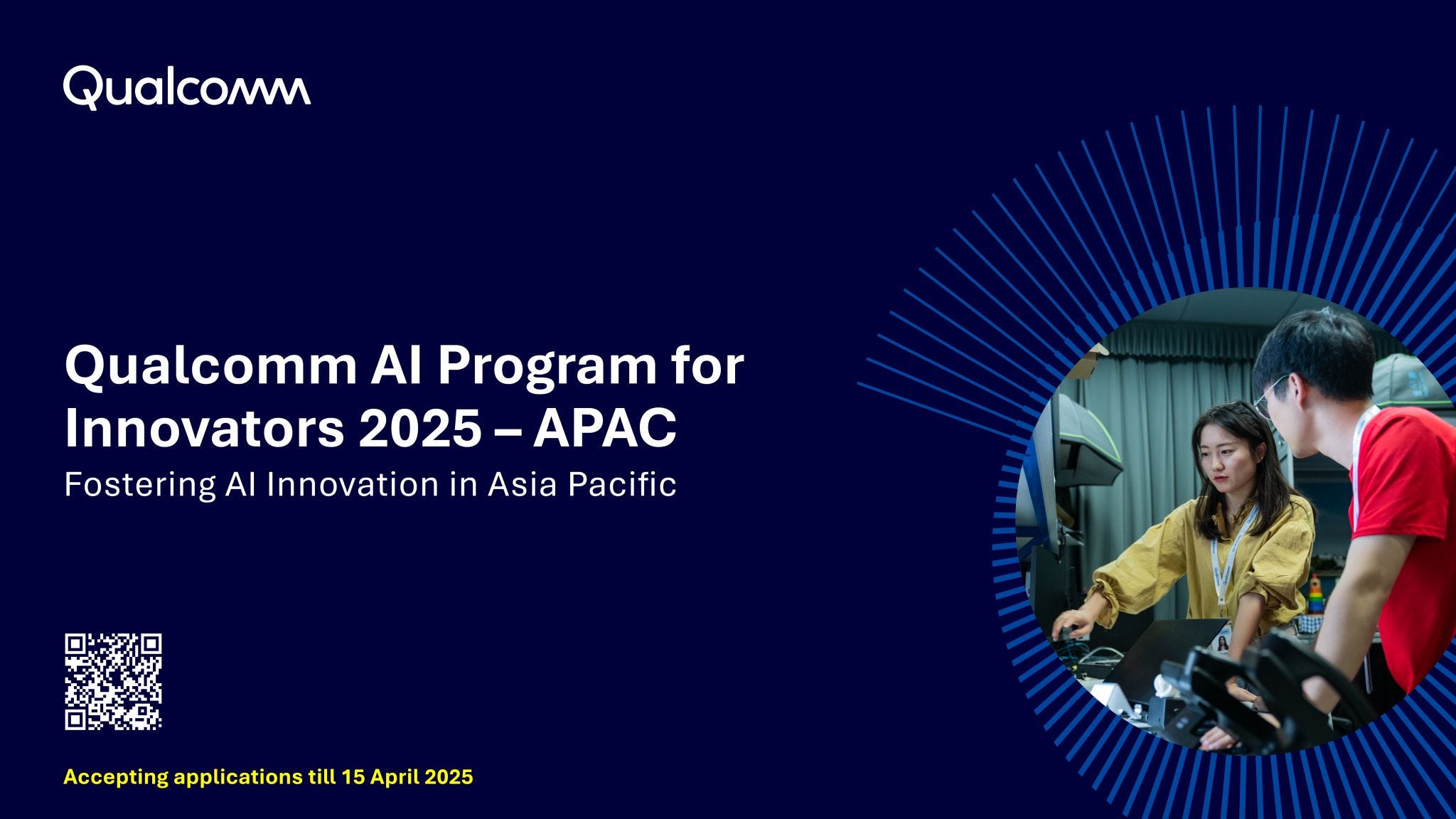 Qualcomm

Qualcomm AI Program for Innovators 2025 – APAC

Fostering AI Innovation in Asia Pacific

Accepting applications till 15 April 2025